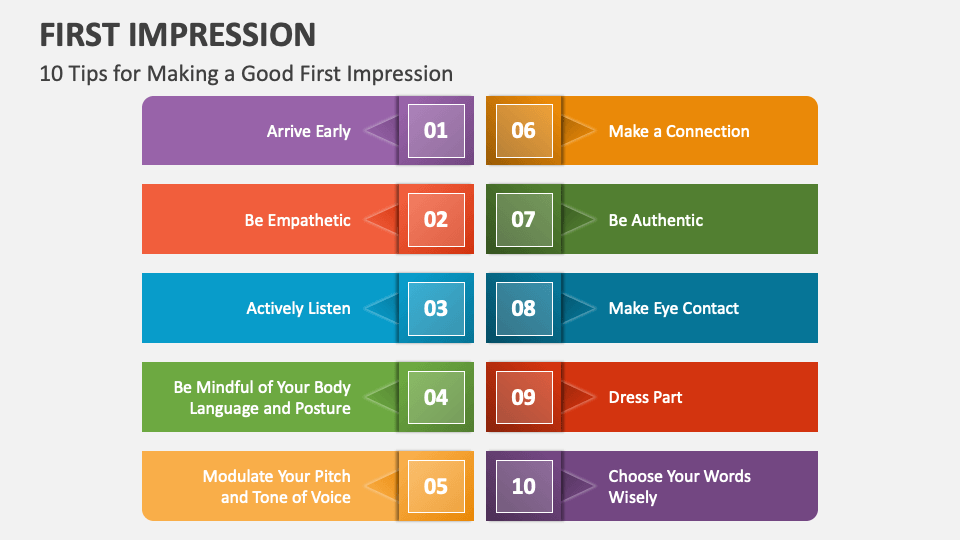 FIRST IMPRESSION

10 Tips for Making a Good First Impression

Arrive Early 01

Be Empathetic 02

Actively Listen 03

Be Mindful of Your Body Language and Posture 04

Modulate Your Pitch and Tone of Voice 05

06 Make a Connection

07 Be Authentic

08 Make Eye Contact

09 Dress Part

10 Choose Your Words Wisely